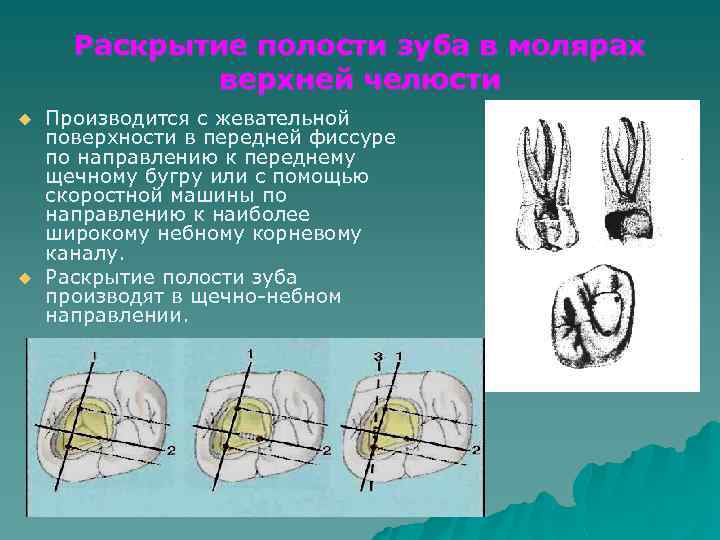 Раскрытие полости зуба в молярах верхней челюсти

Производится с жевательной поверхности в передней фиссуре по направлению к переднему щечному бугру или с помощью скоростной машины по направлению к наиболее широкому небному корневому каналу.

Раскрытие полости зуба производят в щечно-небном направлении.

1
2
1
2
3 1
2